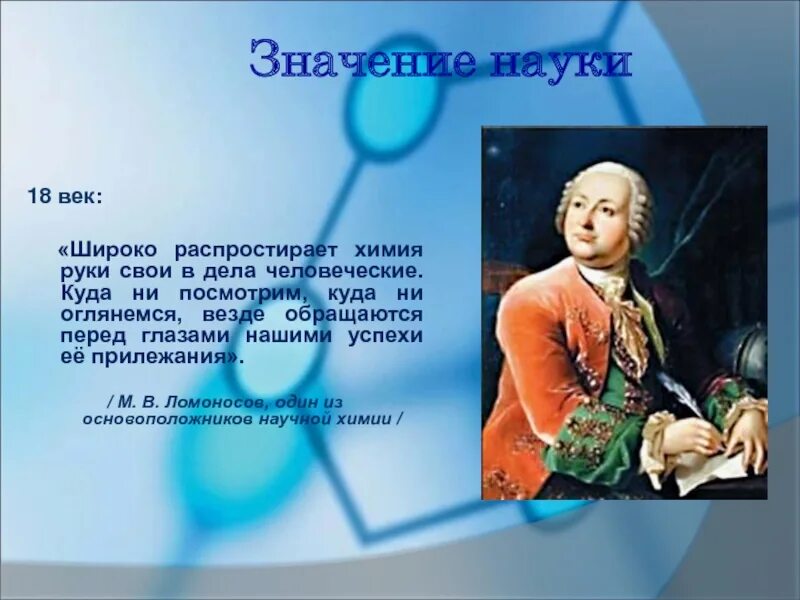 Значение науки

18 век:

«Широко распростирает химия руки свои в дела человеческие. Куда ни посмотрим, куда ни оглянемся, везде обращаются перед глазами нашими успехи её прилежания».

/ М. В. Ломоносов, один из основоположников научной химии /